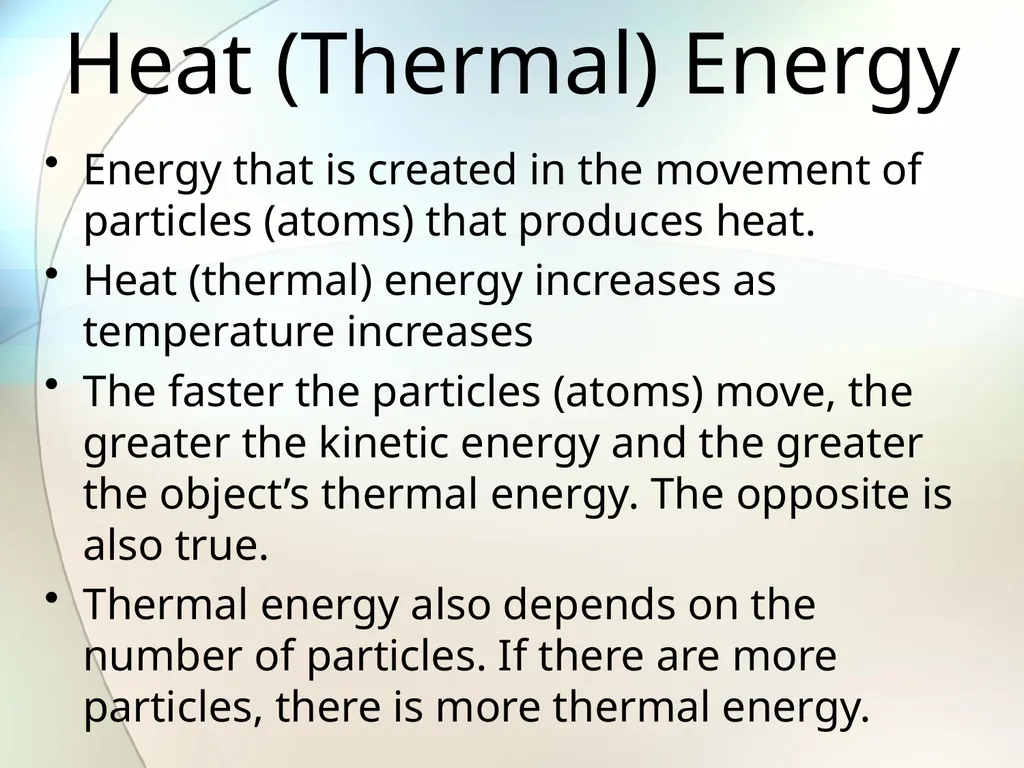 Heat (Thermal) Energy

• Energy that is created in the movement of particles (atoms) that produces heat.
• Heat (thermal) energy increases as temperature increases
• The faster the particles (atoms) move, the greater the kinetic energy and the greater the object's thermal energy. The opposite is also true.
• Thermal energy also depends on the number of particles. If there are more particles, there is more thermal energy.